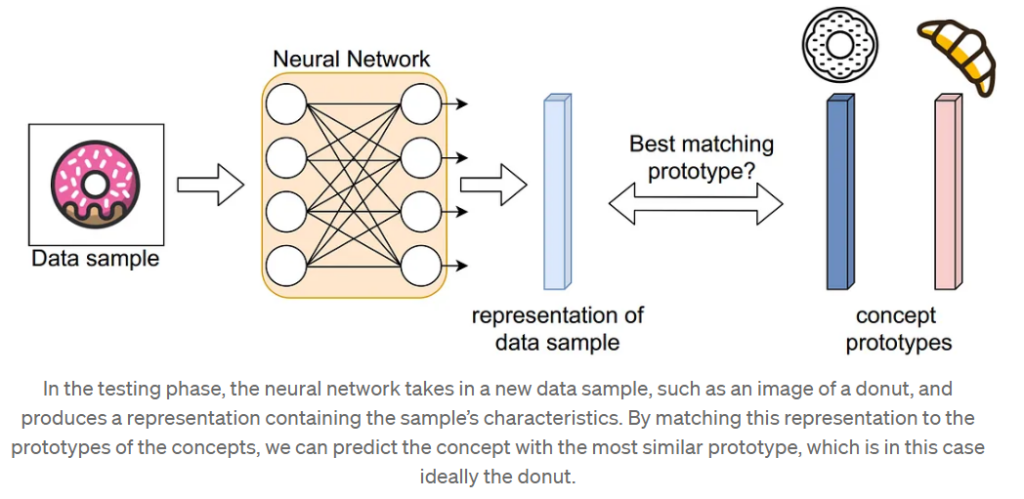 Neural Network

Data sample

Best matching prototype?

representation of data sample

concept prototypes

In the testing phase, the neural network takes in a new data sample, such as an image of a donut, and produces a representation containing the sample's characteristics. By matching this representation to the prototypes of the concepts, we can predict the concept with the most similar prototype, which is in this case ideally the donut.